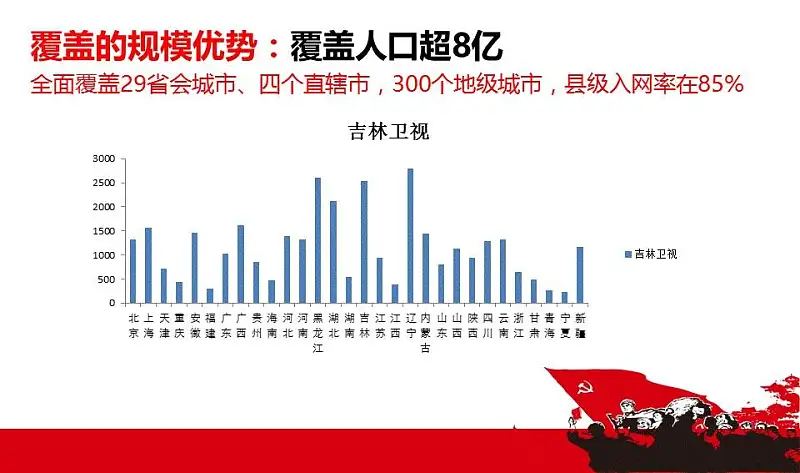 覆盖的规模优势：覆盖人口超8亿

全面覆盖29省会城市、四个直辖市，300个地级城市，县级入网率在85%

吉林卫视

3000
2500
2000
1500
1000
500
0

北京 上海 天津 重庆 安徽 福建 广东 广西 贵州 海南 河北 河南 黑龙江 湖北 湖南 吉林 江苏 江西 辽宁 内蒙古 山东 山西 陕西 四川 云南 浙江 甘肃 青海 宁夏 新疆

吉林卫视